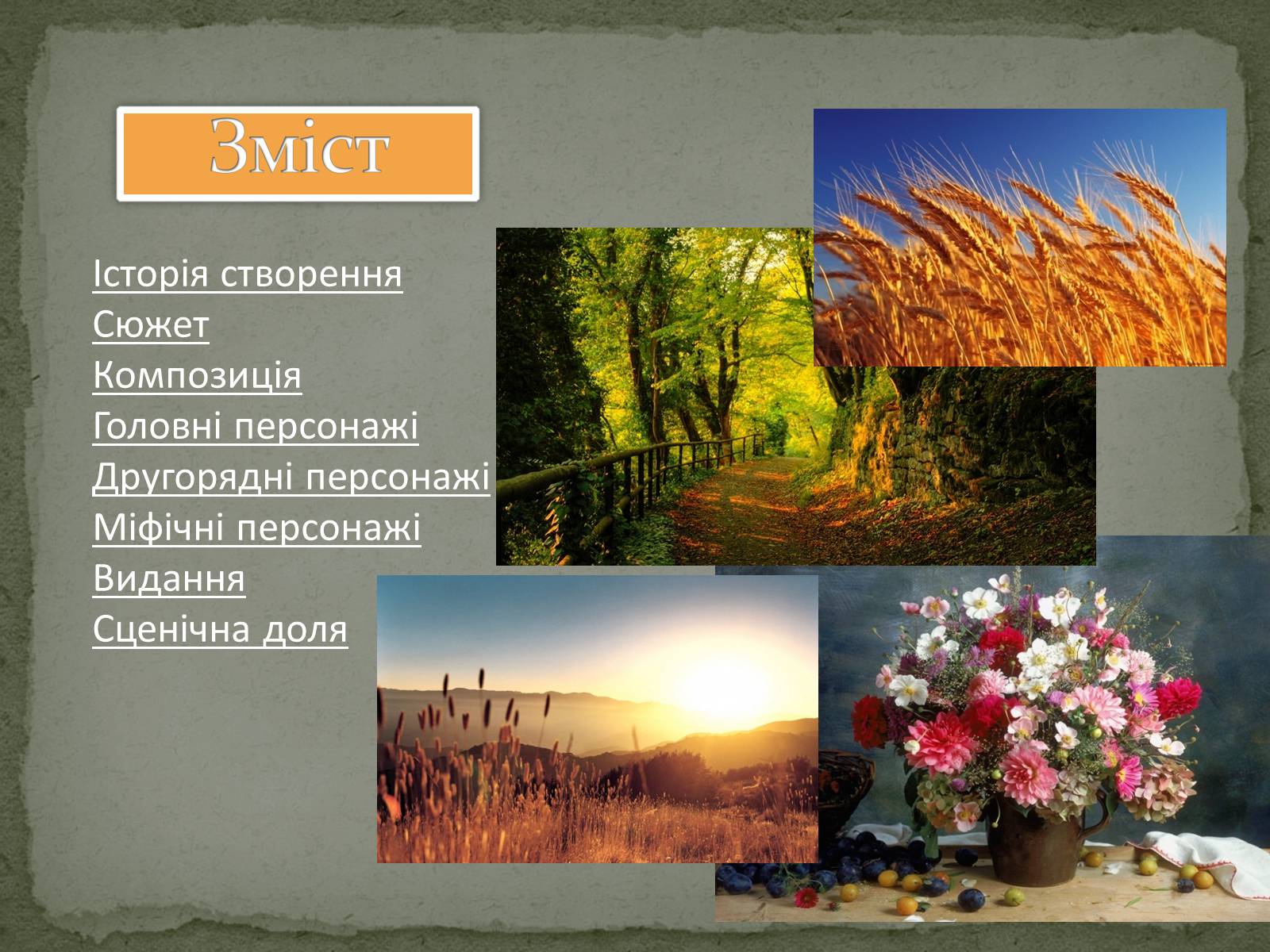 Зміст

Історія створення
Сюжет
Композиція
Головні персонажі
Другорядні персонажі
Міфічні персонажі
Видання
Сценічна доля